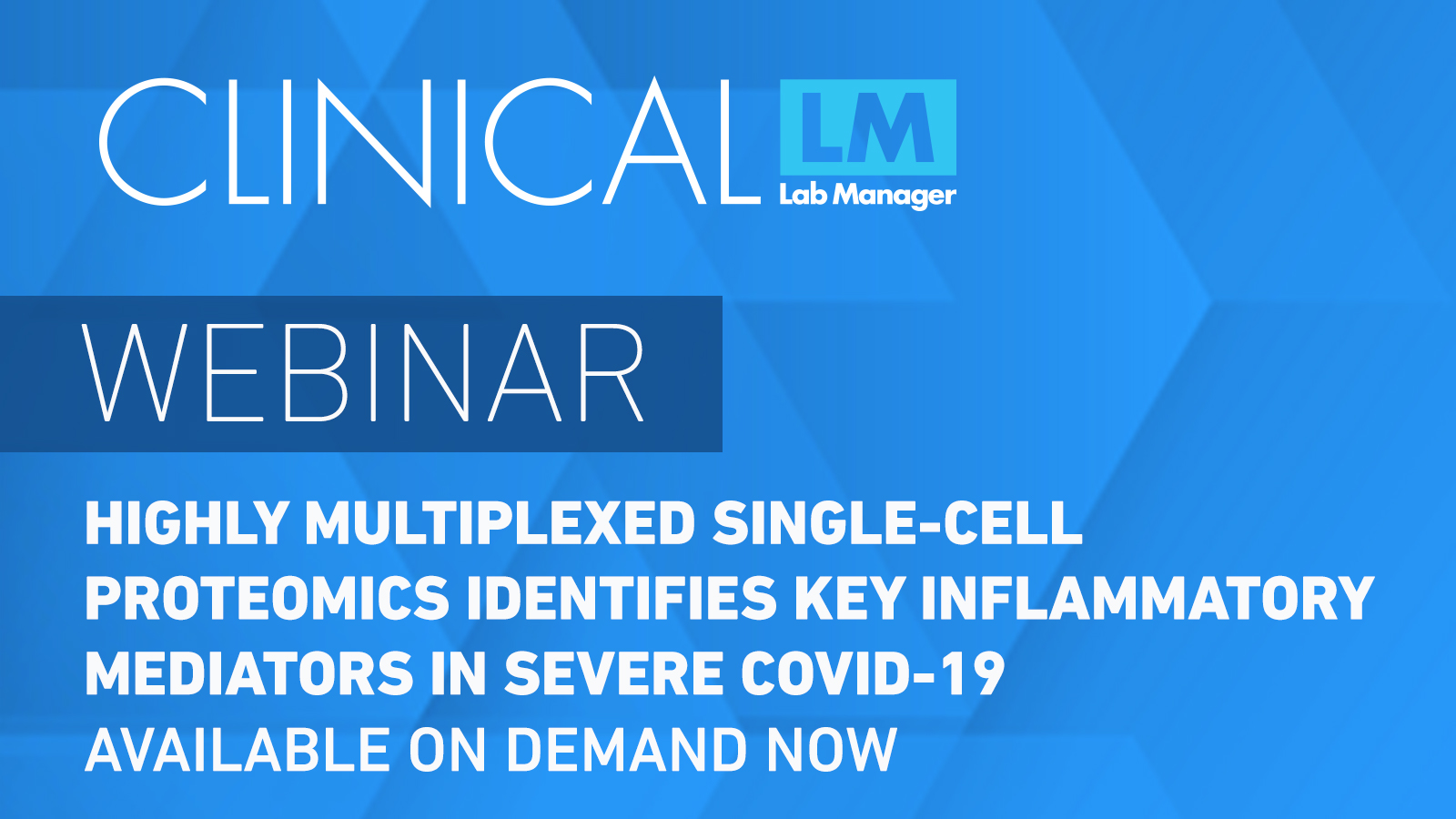 CLINICAL LM Lab Manager

WEBINAR

HIGHLY MULTIPLEXED SINGLE-CELL PROTEOMICS IDENTIFIES KEY INFLAMMATORY MEDIATORS IN SEVERE COVID-19

AVAILABLE ON DEMAND NOW